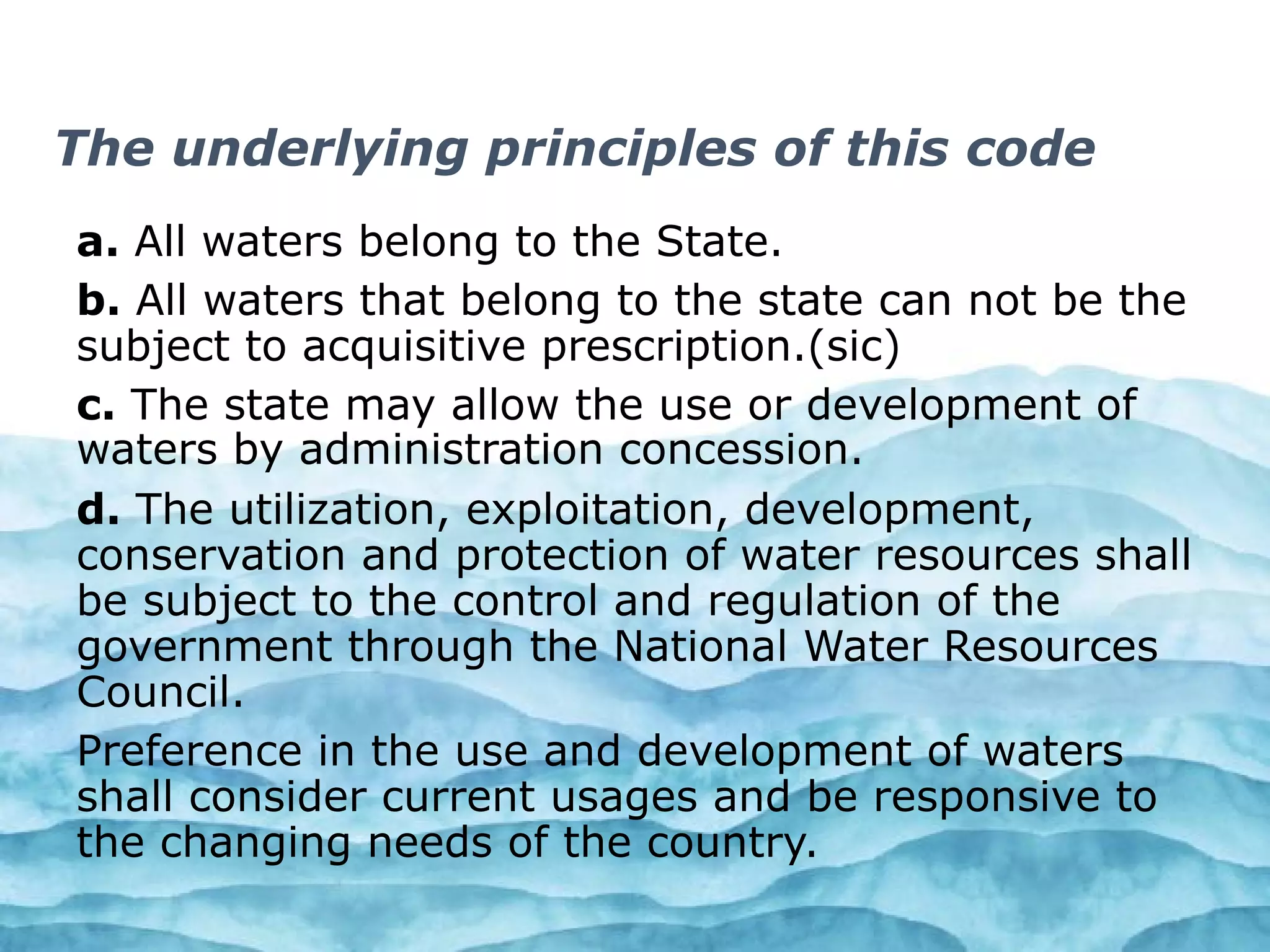 The underlying principles of this code

a. All waters belong to the State.

b. All waters that belong to the state can not be the subject to acquisitive prescription.(sic)

c. The state may allow the use or development of waters by administration concession.

d. The utilization, exploitation, development, conservation and protection of water resources shall be subject to the control and regulation of the government through the National Water Resources Council.

Preference in the use and development of waters shall consider current usages and be responsive to the changing needs of the country.